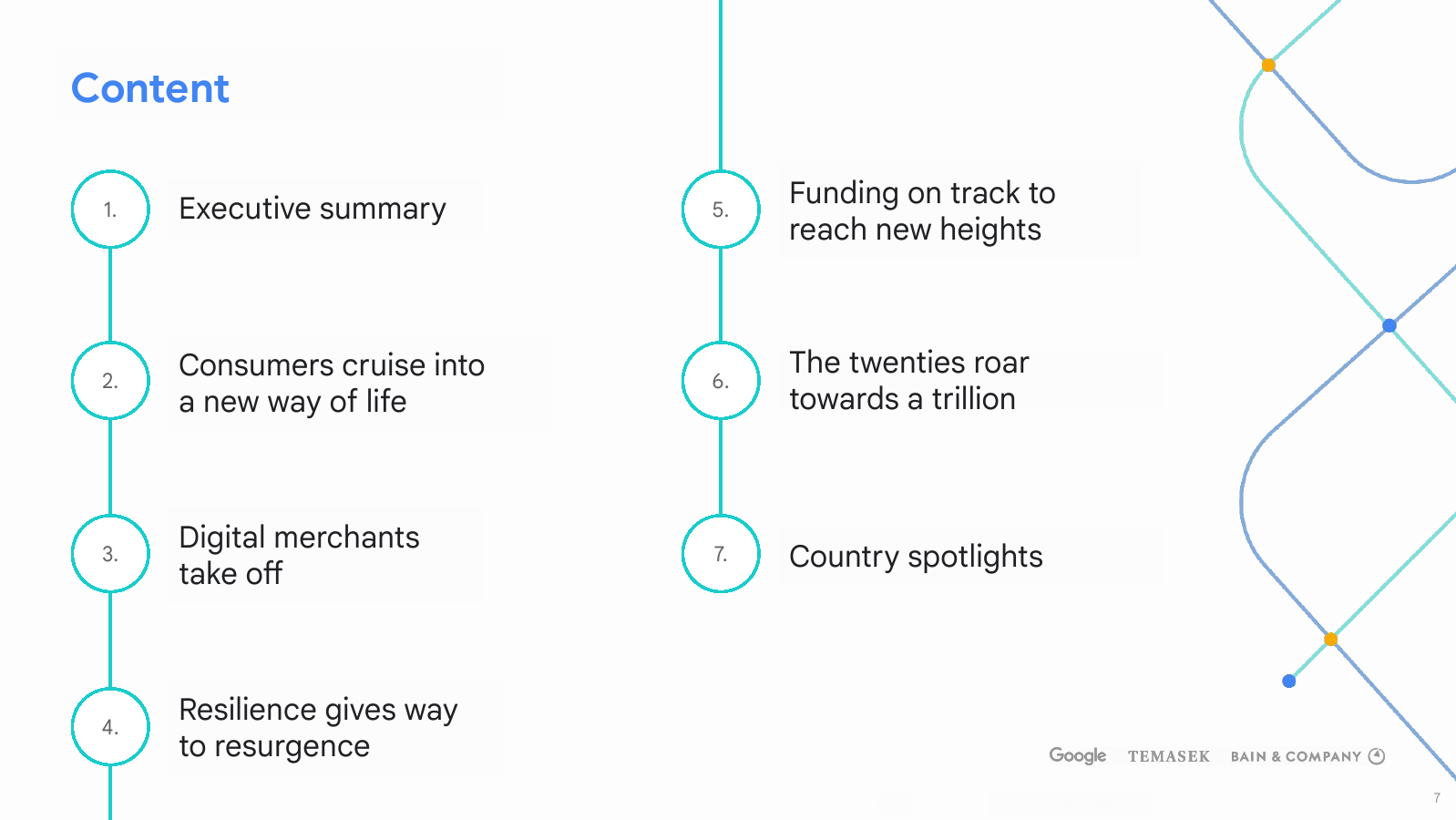 Content

1. Executive summary

2. Consumers cruise into a new way of life

3. Digital merchants take off

4. Resilience gives way to resurgence

5. Funding on track to reach new heights

6. The twenties roar towards a trillion

7. Country spotlights

Google TEMASEK BAIN & COMPANY

7